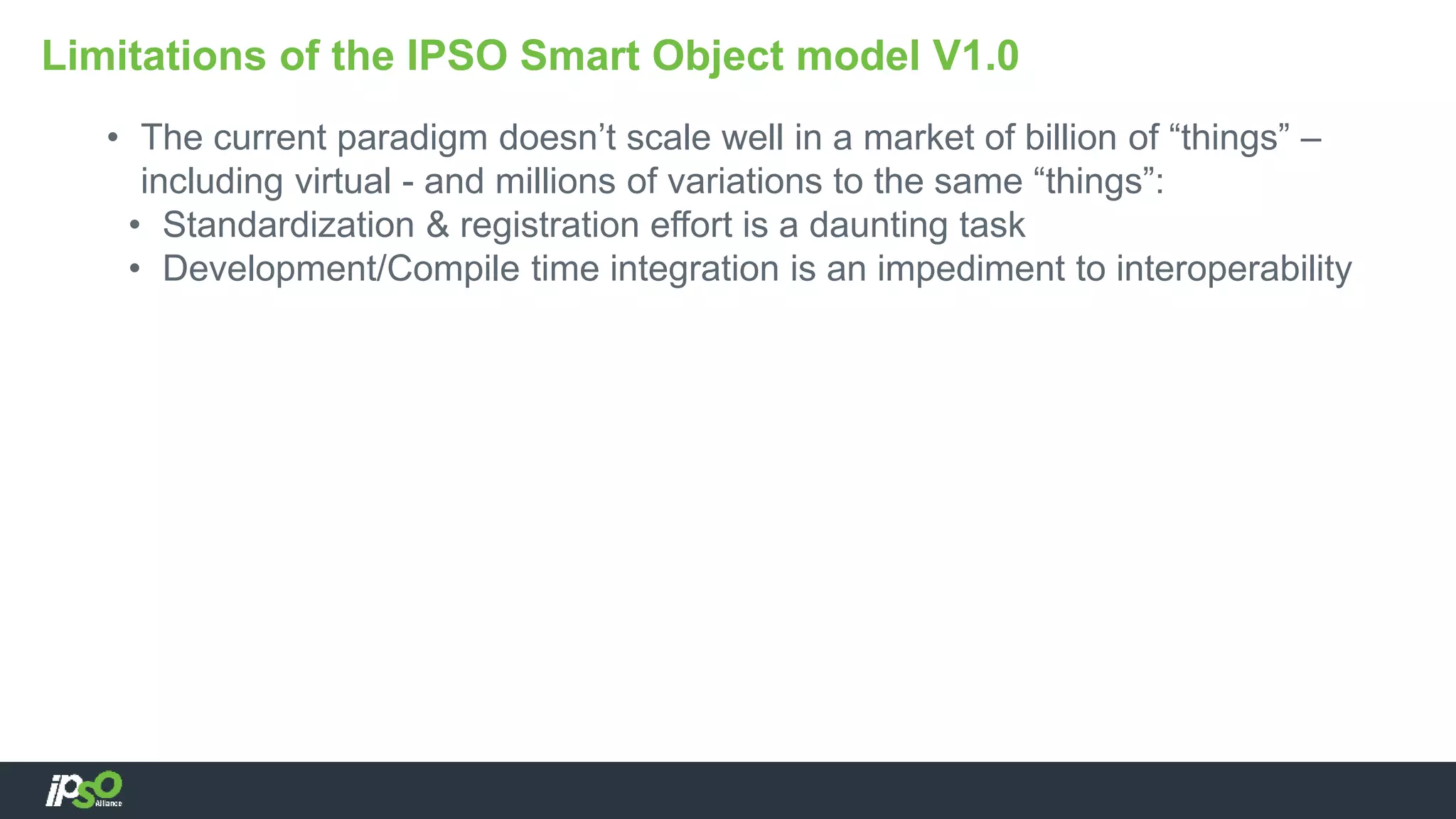 Limitations of the IPSO Smart Object model V1.0

• The current paradigm doesn’t scale well in a market of billion of “things” – including virtual - and millions of variations to the same “things”:
  • Standardization & registration effort is a daunting task
  • Development/Compile time integration is an impediment to interoperability

IPSO Alliance